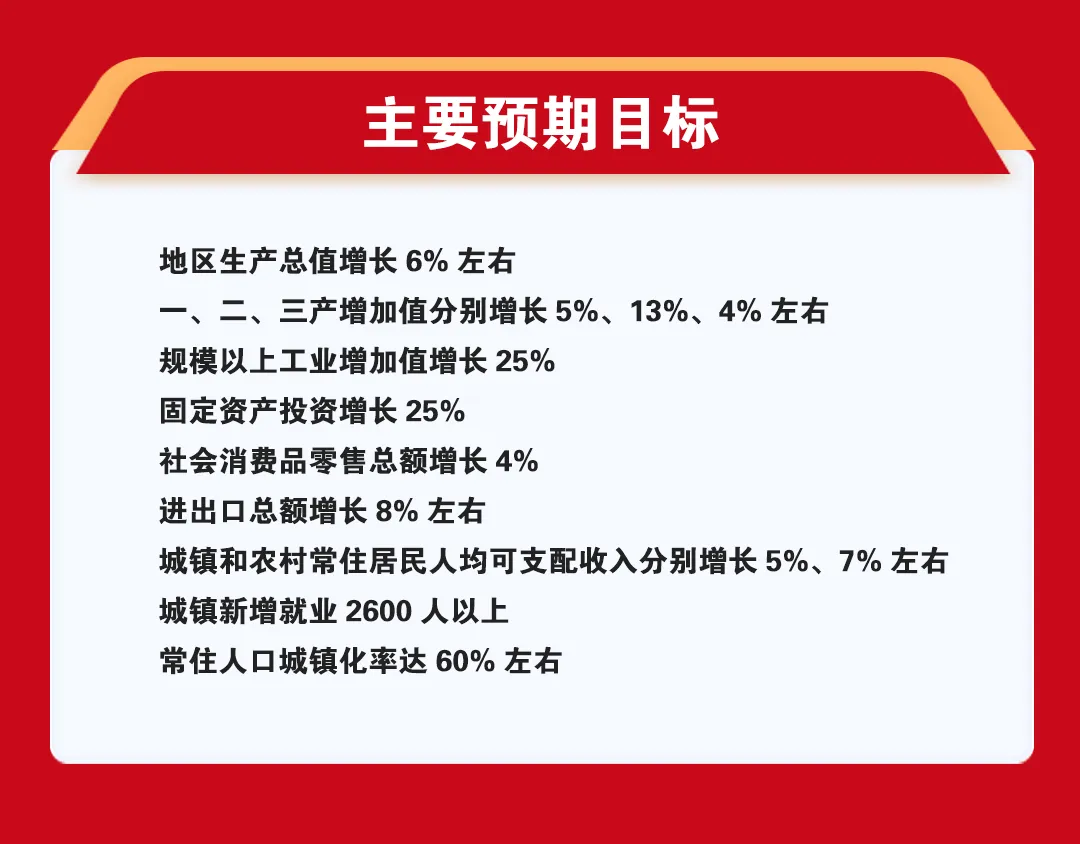 主要预期目标

地区生产总值增长 6% 左右
一、二、三产增加值分别增长 5%、13%、4% 左右
规模以上工业增加值增长 25%
固定资产投资增长 25%
社会消费品零售总额增长 4%
进出口总额增长 8% 左右
城镇和农村常住居民人均可支配收入分别增长 5%、7% 左右
城镇新增就业 2600 人以上
常住人口城镇化率达 60% 左右